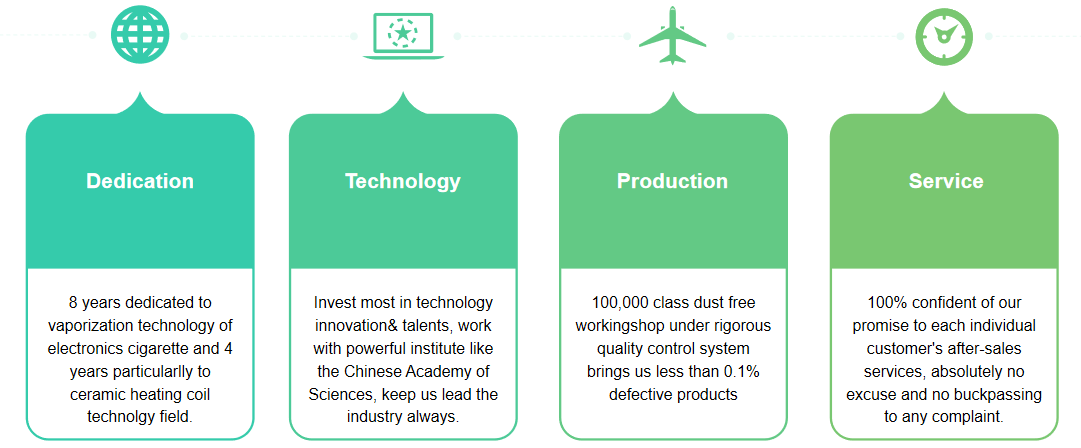 Dedication

8 years dedicated to vaporization technology of electronics cigarette and 4 years particularly to ceramic heating coil technolgy field.

Technology

Invest most in technology innovation& talents, work with powerful institute like the Chinese Academy of Sciences, keep us lead the industry always.

Production

100,000 class dust free workingshop under rigorous quality control system brings us less than 0.1% defective products

Service

100% confident of our promise to each individual customer's after-sales services, absolutely no excuse and no buckpassing to any complaint.